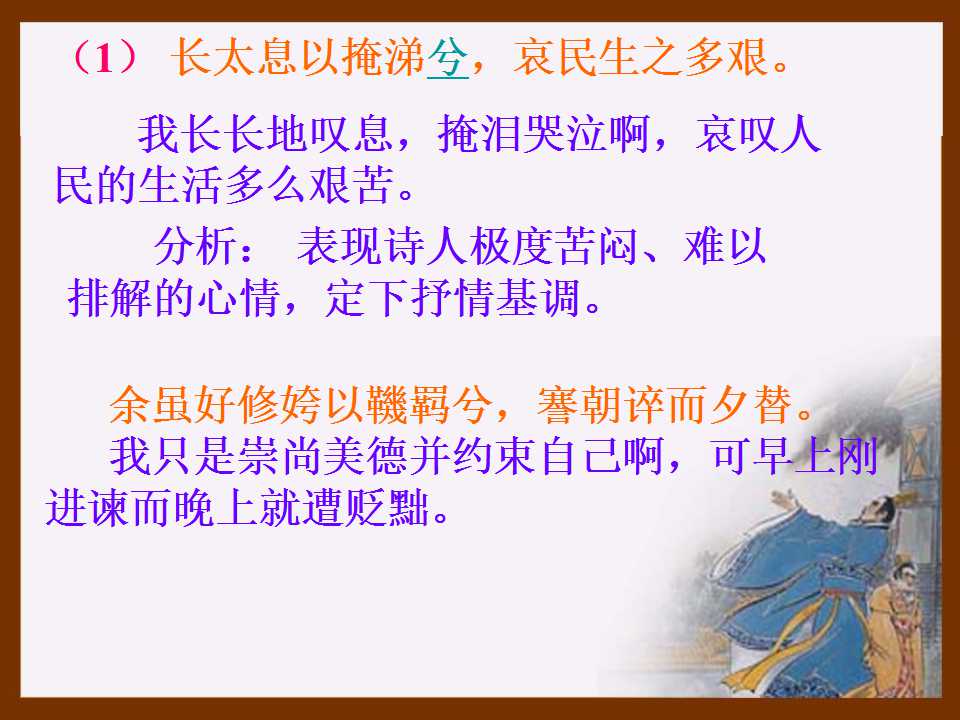 （1） 长太息以掩涕兮，哀民生之多艰。

我长长地叹息，掩泪哭泣啊，哀叹人民的生活多么艰苦。

分析： 表现诗人极度苦闷、难以排解的心情，定下抒情基调。

余虽好修姱以鞿羁兮，謇朝谇而夕替。

我只是崇尚美德并约束自己啊，可早上刚进谏而晚上就遭贬黜。